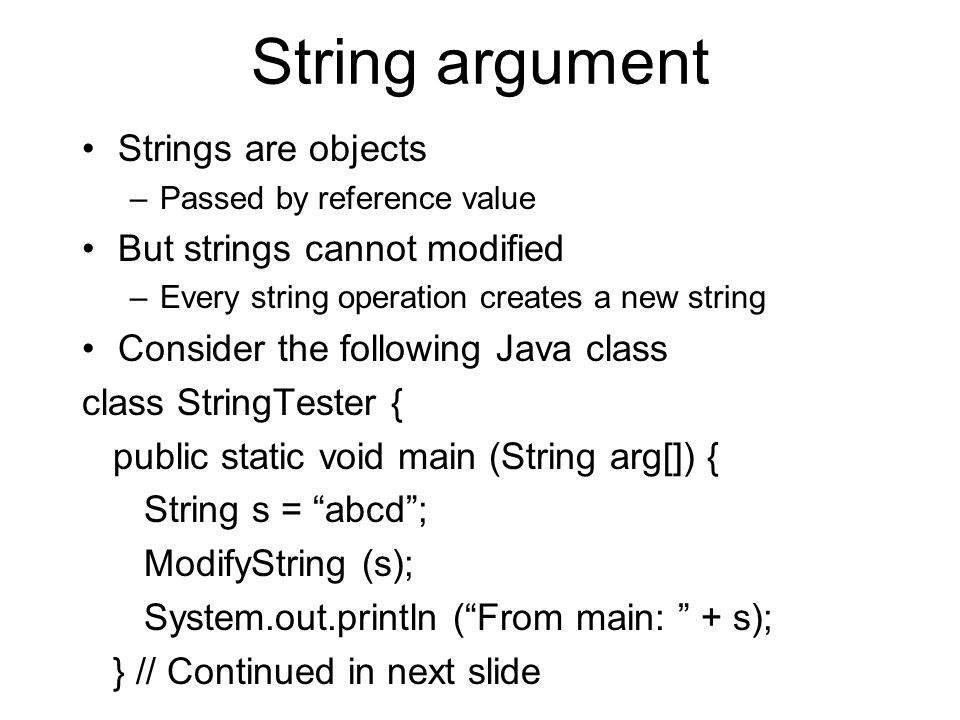 String argument

• Strings are objects
– Passed by reference value
• But strings cannot modified
– Every string operation creates a new string
• Consider the following Java class

class StringTester {
public static void main (String arg[]) {
String s = “abcd”;
ModifyString (s);
System.out.println (“From main: ” + s);
} // Continued in next slide